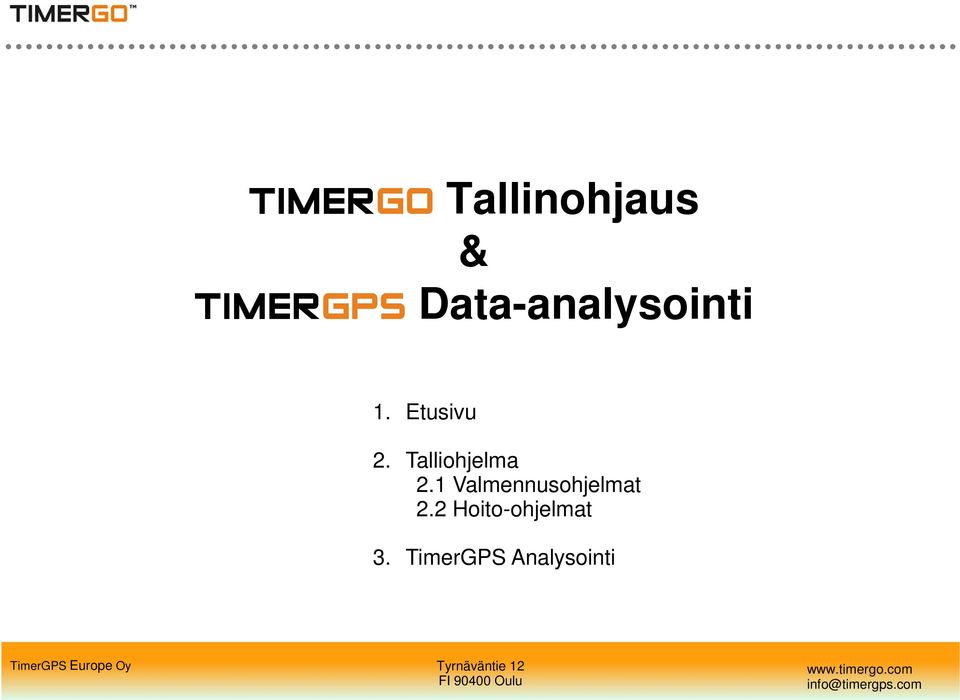 TIMERGO™

TIMERGO Tallinohjaus
&
TIMERGPS Data-analysointi

1. Etusivu

2. Talliohjelma
2.1 Valmennusohjelmat
2.2 Hoito-ohjelmat

3. TimerGPS Analysointi

TimerGPS Europe Oy

Tyrnäväntie 12
FI 90400 Oulu

www.timergo.com
info@timergps.com